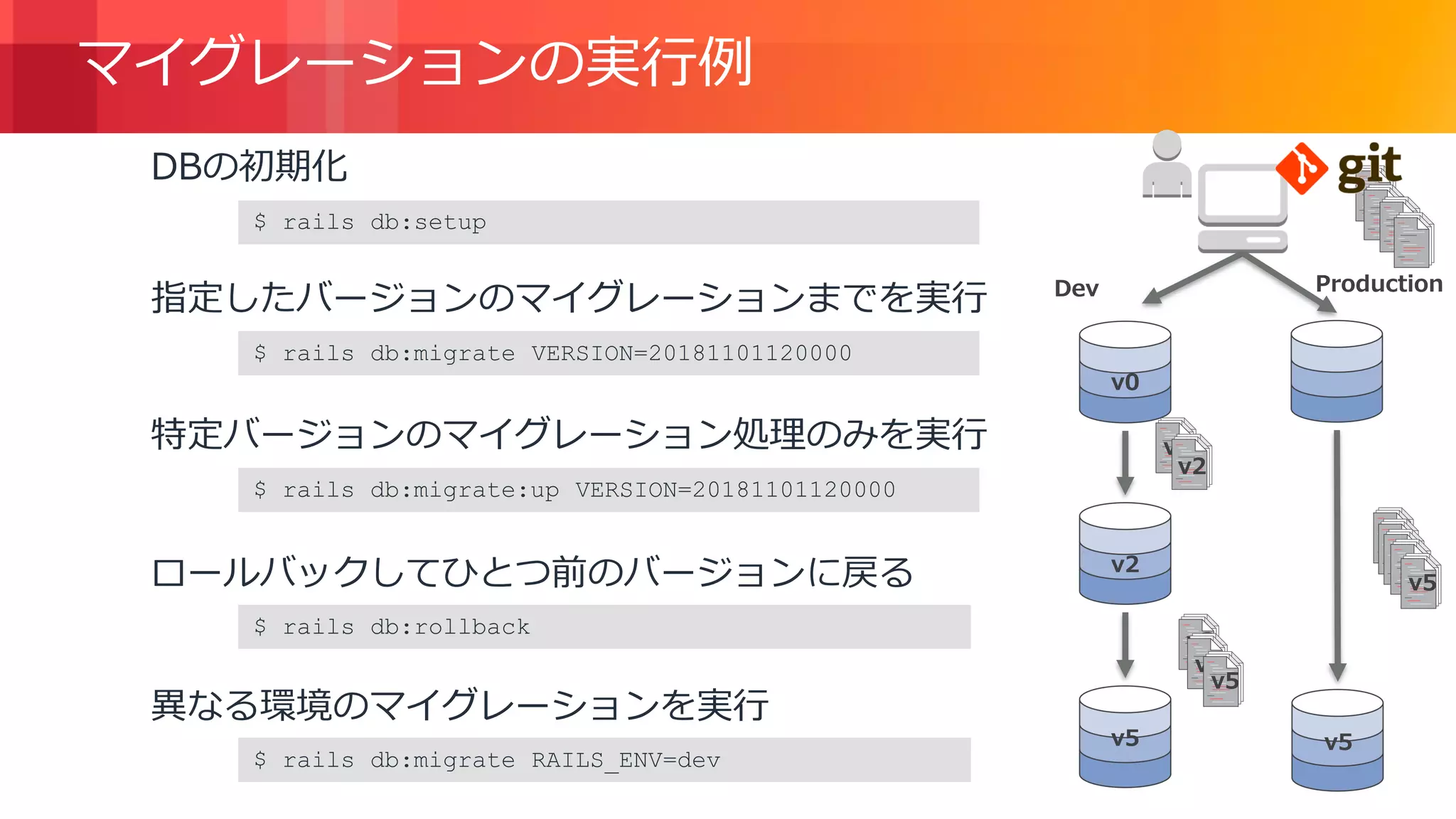 マイグレーションの実行例

DBの初期化

$ rails db:setup

指定したバージョンのマイグレーションまでを実行

$ rails db:migrate VERSION=20181101120000

特定バージョンのマイグレーション処理のみを実行

$ rails db:migrate:up VERSION=20181101120000

ロールバックしてひとつ前のバージョンに戻る

$ rails db:rollback

異なる環境のマイグレーションを実行

$ rails db:migrate RAILS_ENV=dev

git

Dev

Production

v0

v2

v2

v5

v5

v5

v5